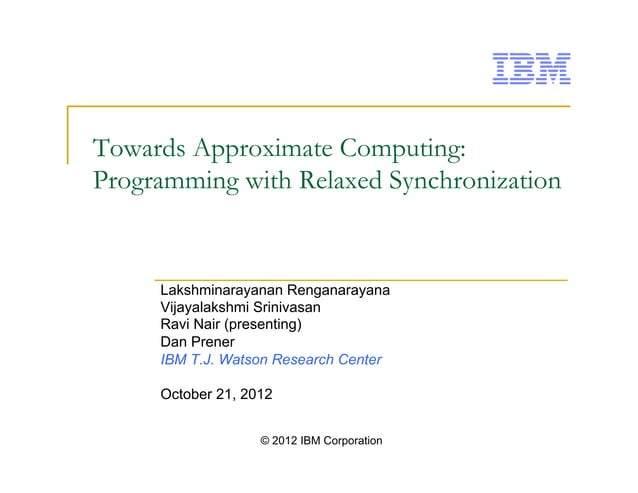 IBM

Towards Approximate Computing: Programming with Relaxed Synchronization

Lakshminarayanan Renganarayana
Vijayalakshmi Srinivasan
Ravi Nair (presenting)
Dan Prener
IBM T.J. Watson Research Center

October 21, 2012

© 2012 IBM Corporation